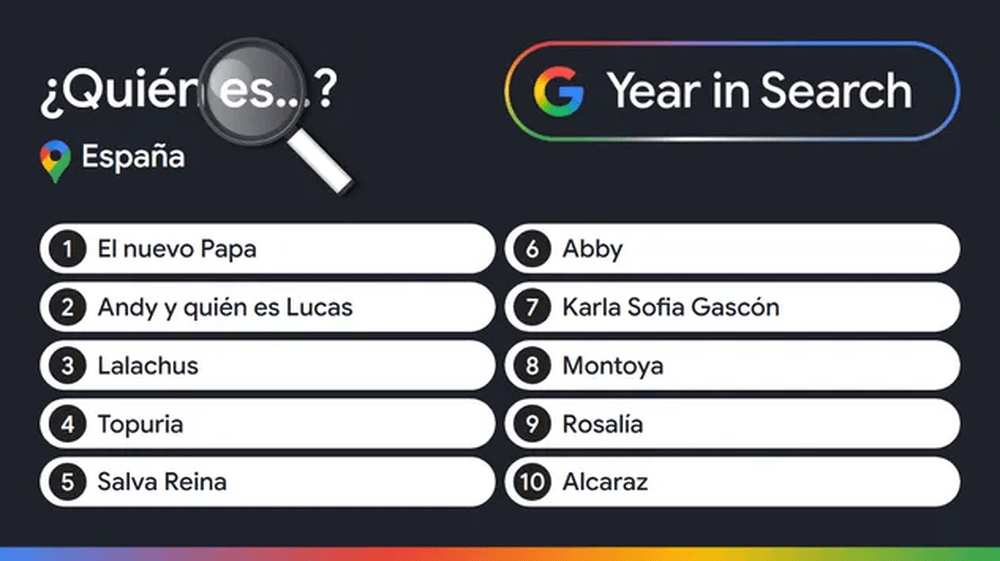 ¿Quién es...?

España

G Year in Search

1 El nuevo Papa
2 Andy y quién es Lucas
3 Lalachus
4 Topuria
5 Salva Reina

6 Abby
7 Karla Sofia Gascón
8 Montoya
9 Rosalía
10 Alcaraz